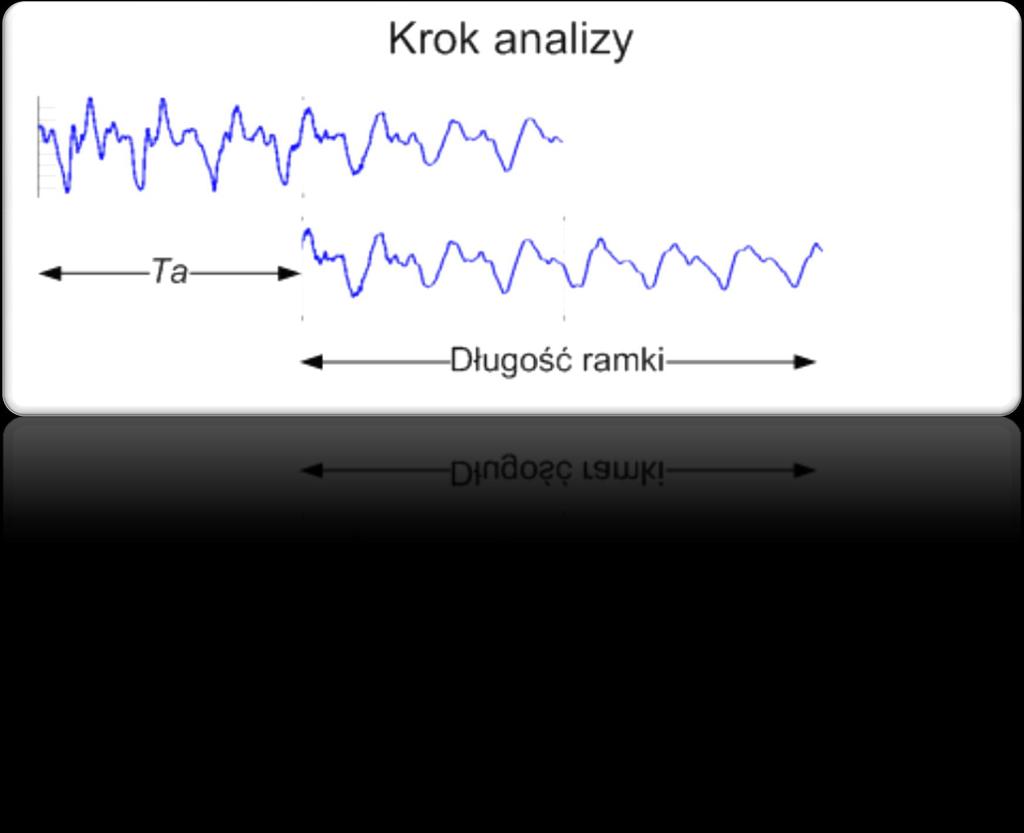 Krok analizy

Ta

Długość ramki